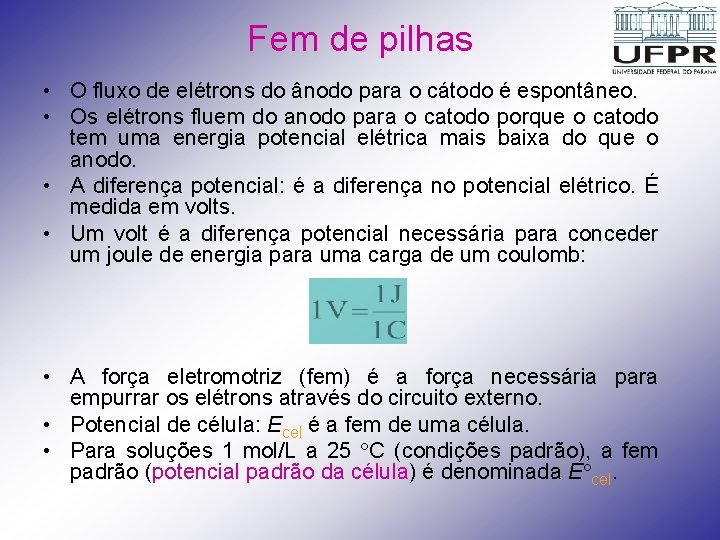 Fem de pilhas

UFPR
UNIVERSIDADE FEDERAL DO PARANÁ

• O fluxo de elétrons do ânodo para o cátodo é espontâneo.
• Os elétrons fluem do anodo para o catodo porque o catodo tem uma energia potencial elétrica mais baixa do que o anodo.
• A diferença potencial: é a diferença no potencial elétrico. É medida em volts.
• Um volt é a diferença potencial necessária para conceder um joule de energia para uma carga de um coulomb:

$1V = \frac{1J}{1C}$

• A força eletromotriz (fem) é a força necessária para empurrar os elétrons através do circuito externo.
• Potencial de célula: $E_{cel}$ é a fem de uma célula.
• Para soluções 1 mol/L a 25 °C (condições padrão), a fem padrão (potencial padrão da célula) é denominada $E°_{cel}$.